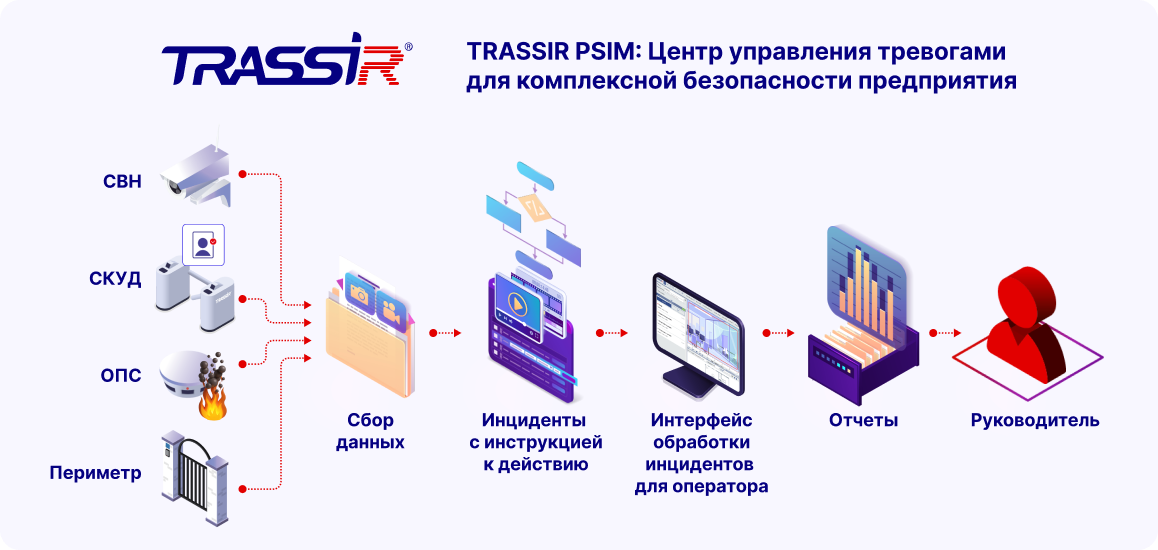 TRASSIR®

TRASSIR PSIM: Центр управления тревогами для комплексной безопасности предприятия

СВН

СКУД

ОПС

Периметр

Сбор данных

Инциденты с инструкцией к действию

Интерфейс обработки инцидентов для оператора

Отчеты

Руководитель